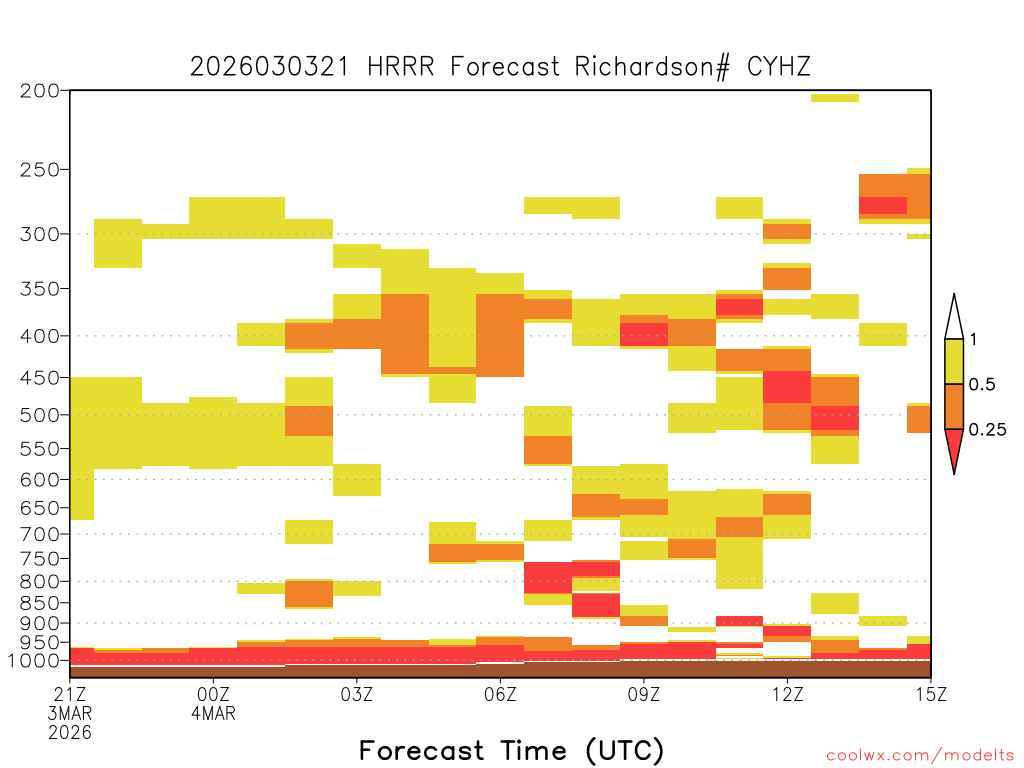 2026030321 HRRR Forecast Richardson# CYHZ

200
250
300
350
400
450
500
550
600
650
700
750
800
850
900
950
1000

1
0.5
0.25

21Z 3MAR 2026
00Z 4MAR
03Z
06Z
09Z
12Z
15Z

Forecast Time (UTC)

coolwx.com/modelts